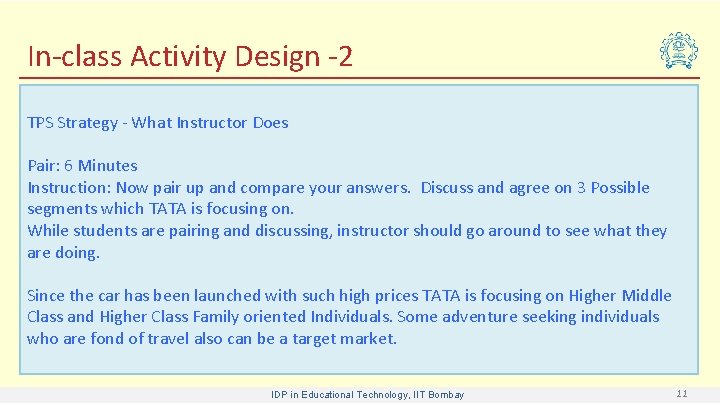 In-class Activity Design -2

TPS Strategy - What Instructor Does

Pair: 6 Minutes
Instruction: Now pair up and compare your answers. Discuss and agree on 3 Possible segments which TATA is focusing on.
While students are pairing and discussing, instructor should go around to see what they are doing.

Since the car has been launched with such high prices TATA is focusing on Higher Middle Class and Higher Class Family oriented Individuals. Some adventure seeking individuals who are fond of travel also can be a target market.

IDP in Educational Technology, IIT Bombay

11